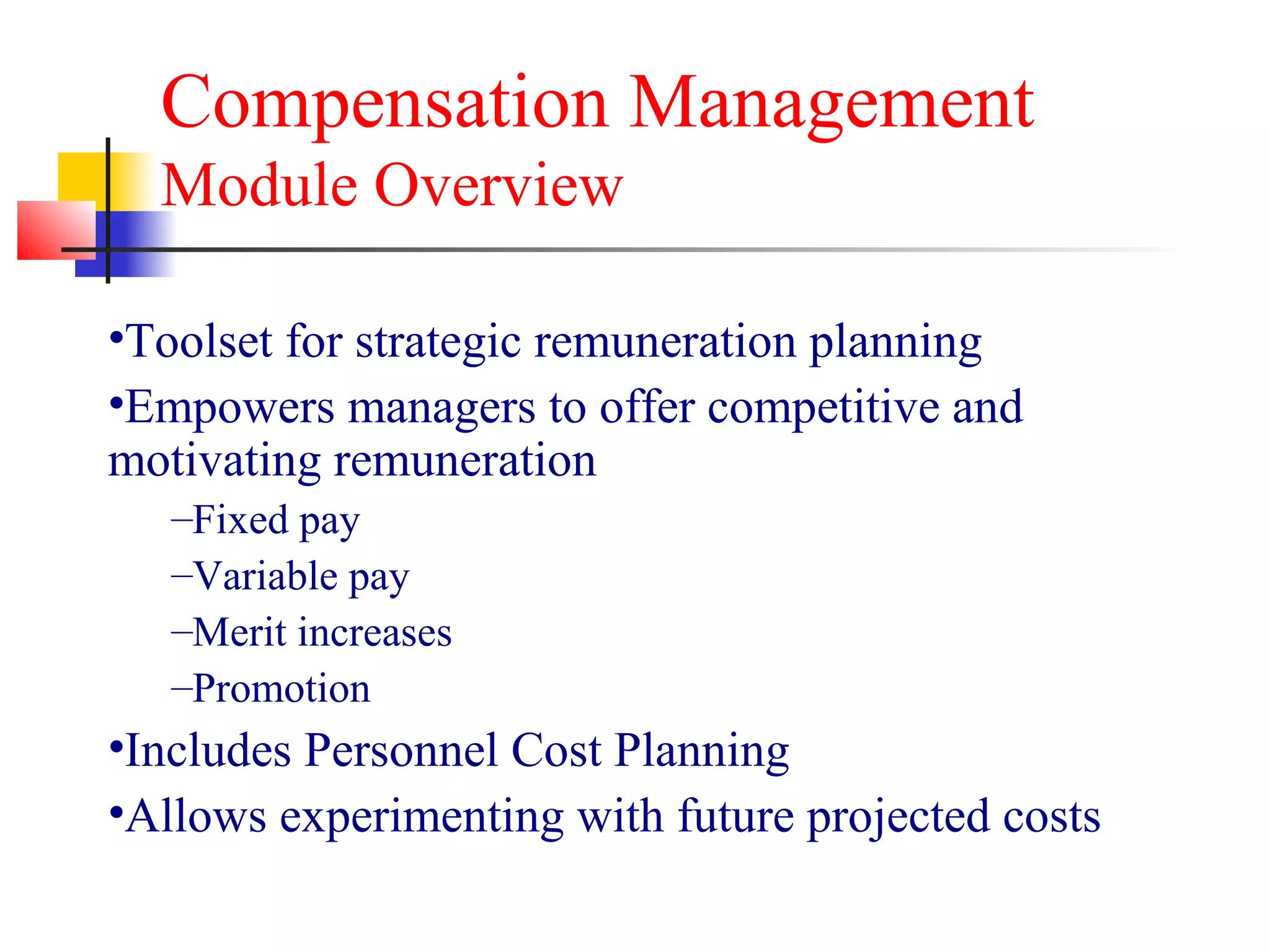 Compensation Management
Module Overview

•Toolset for strategic remuneration planning

•Empowers managers to offer competitive and motivating remuneration

–Fixed pay

–Variable pay

–Merit increases

–Promotion

•Includes Personnel Cost Planning

•Allows experimenting with future projected costs